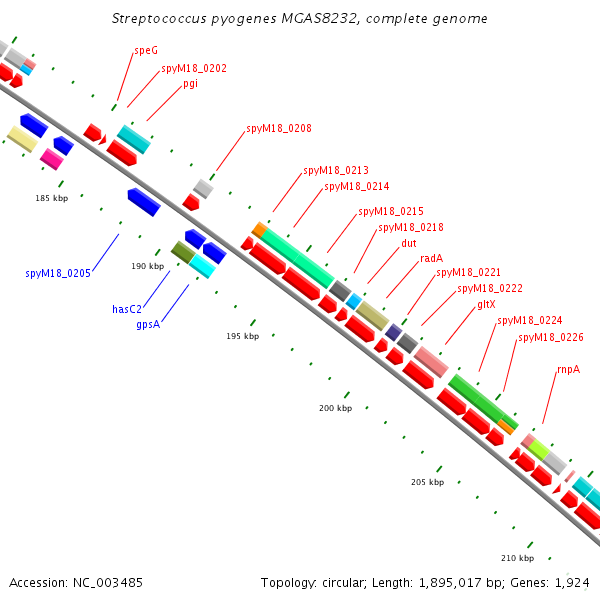 Streptococcus pyogenes MGAS8232, complete genome

speG
spyM18_0202
pgi
spyM18_0208
spyM18_0213
spyM18_0214
spyM18_0215
spyM18_0218
dut
radA
spyM18_0221
spyM18_0222
gltX
spyM18_0224
spyM18_0226
rnpA

185 kbp
spyM18_0205
190 kbp
hasC2
gpsA
195 kbp
200 kbp
205 kbp
210 kbp

Accession: NC_003485
Topology: circular; Length: 1,895,017 bp; Genes: 1,924